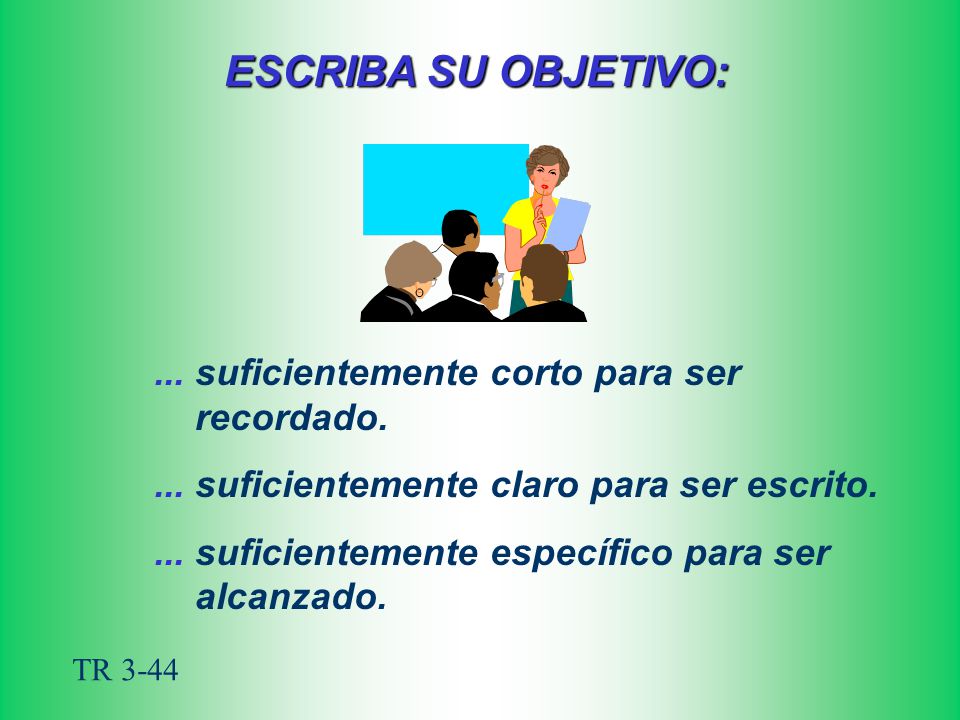 ESCRIBA SU OBJETIVO:

... suficientemente corto para ser recordado.

... suficientemente claro para ser escrito.

... suficientemente específico para ser alcanzado.

TR 3-44